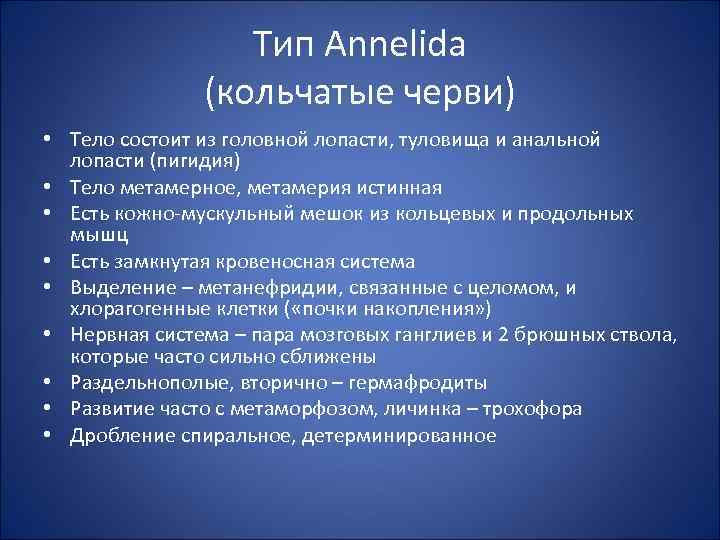 Тип Annelida
(кольчатые черви)

• Тело состоит из головной лопасти, туловища и анальной лопасти (пигидия)
• Тело метамерное, метамерия истинная
• Есть кожно-мускульный мешок из кольцевых и продольных мышц
• Есть замкнутая кровеносная система
• Выделение – метанефридии, связанные с целомом, и хлорагогенные клетки («почки накопления»)
• Нервная система – пара мозговых ганглиев и 2 брюшных ствола, которые часто сильно сближены
• Раздельнополые, вторично – гермафродиты
• Развитие часто с метаморфозом, личинка – трохофора
• Дробление спиральное, детерминированное